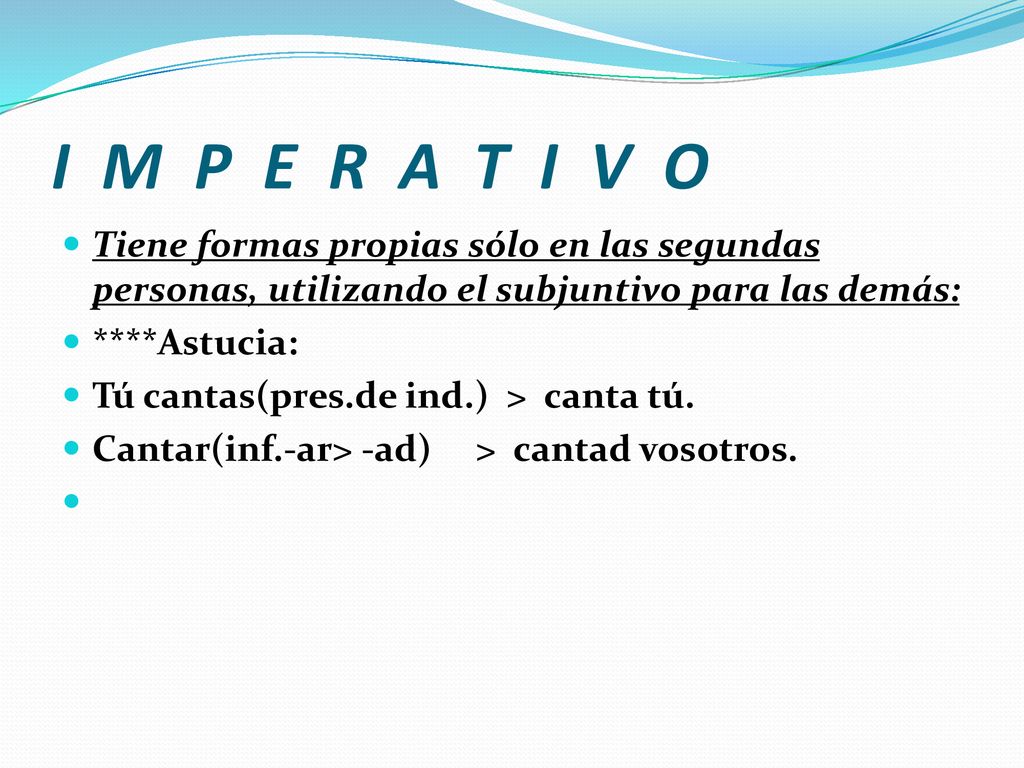 I M P E R A T I V O

Tiene formas propias sólo en las segundas personas, utilizando el subjuntivo para las demás:

****Astucia:

Tú cantas(pres.de ind.) > canta tú.

Cantar(inf.-ar> -ad) > cantad vosotros.